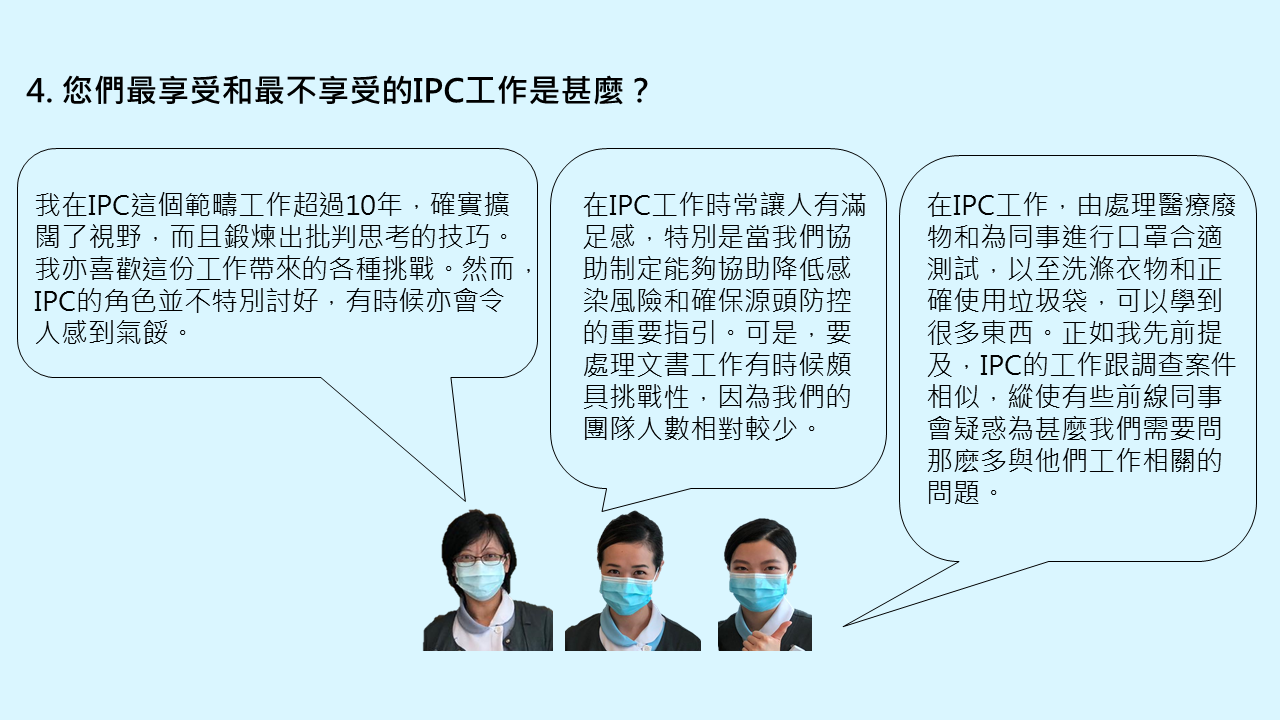 4. 您們最享受和最不享受的IPC工作是甚麼？

我在IPC這個範疇工作超過10年，確實擴闊了視野，而且鍛煉出批判思考的技巧。我亦喜歡這份工作帶來的各種挑戰。然而，IPC的角色並不特別討好，有時候亦會令人感到氣餒。

在IPC工作時常讓人有滿足感，特別是當我們協助制定能夠協助降低感染風險和確保源頭防控的重要指引。可是，要處理文書工作有時候頗具挑戰性，因為我們的團隊人數相對較少。

在IPC工作，由處理醫療廢物和為同事進行口罩合適測試，以至洗滌衣物和正確使用垃圾袋，可以學到很多東西。正如我先前提及，IPC的工作跟調查案件相似，縱使有些前線同事會疑惑為甚麼我們需要問那麼多與他們工作相關的問題。